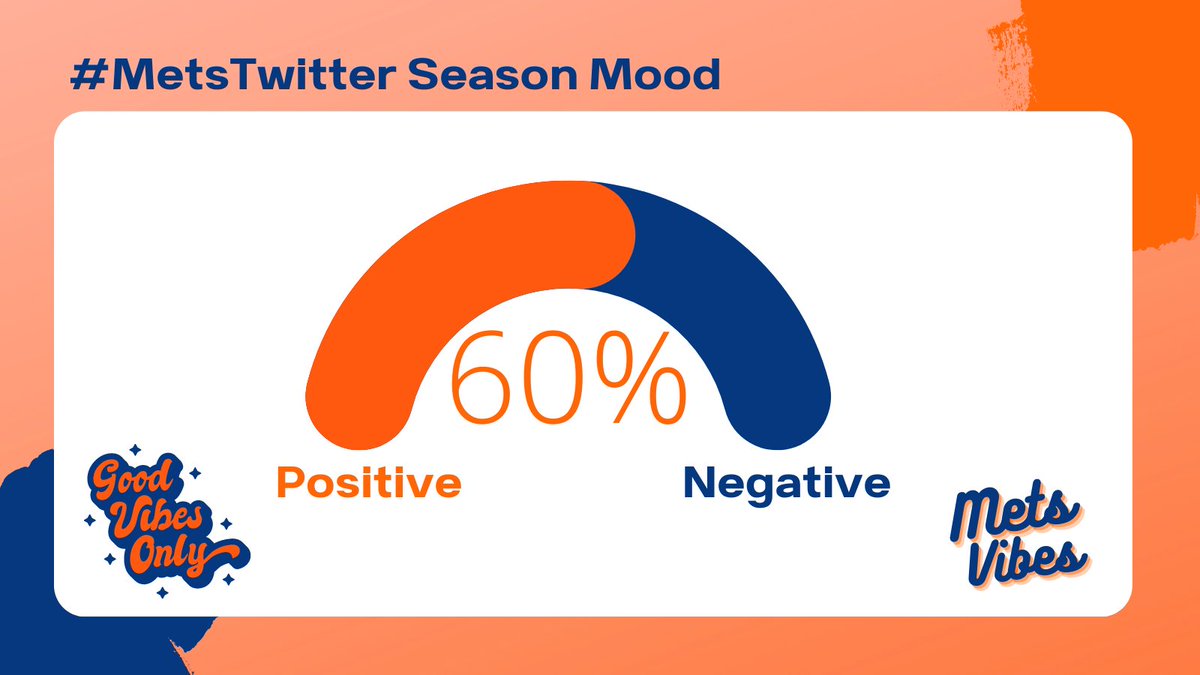 #MetsTwitter Season Mood

60%

Positive

Negative

Good Vibes Only

Mets Vibes